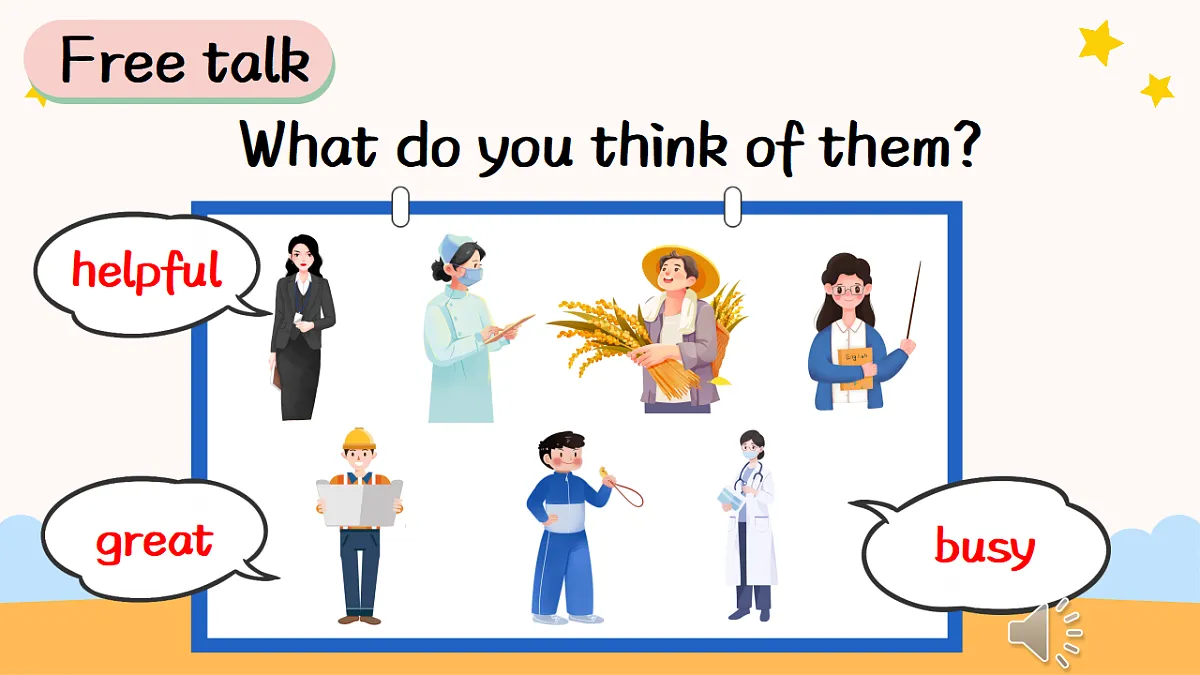 Free talk

What do you think of them?

helpful

great

busy